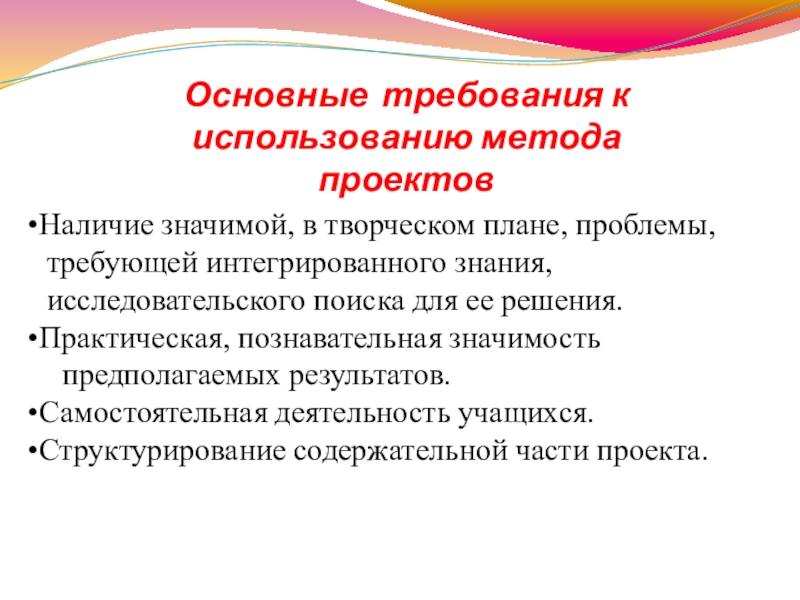 Основные требования к использованию метода проектов

•Наличие значимой, в творческом плане, проблемы, требующей интегрированного знания, исследовательского поиска для ее решения.
•Практическая, познавательная значимость предполагаемых результатов.
•Самостоятельная деятельность учащихся.
•Структурирование содержательной части проекта.